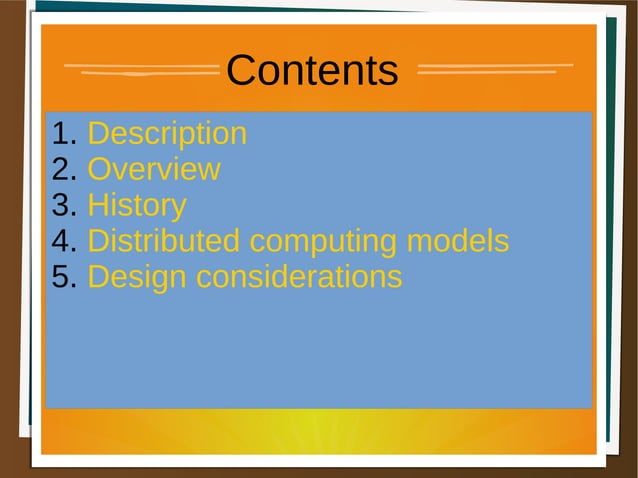 Contents

1. Description
2. Overview
3. History
4. Distributed computing models
5. Design considerations